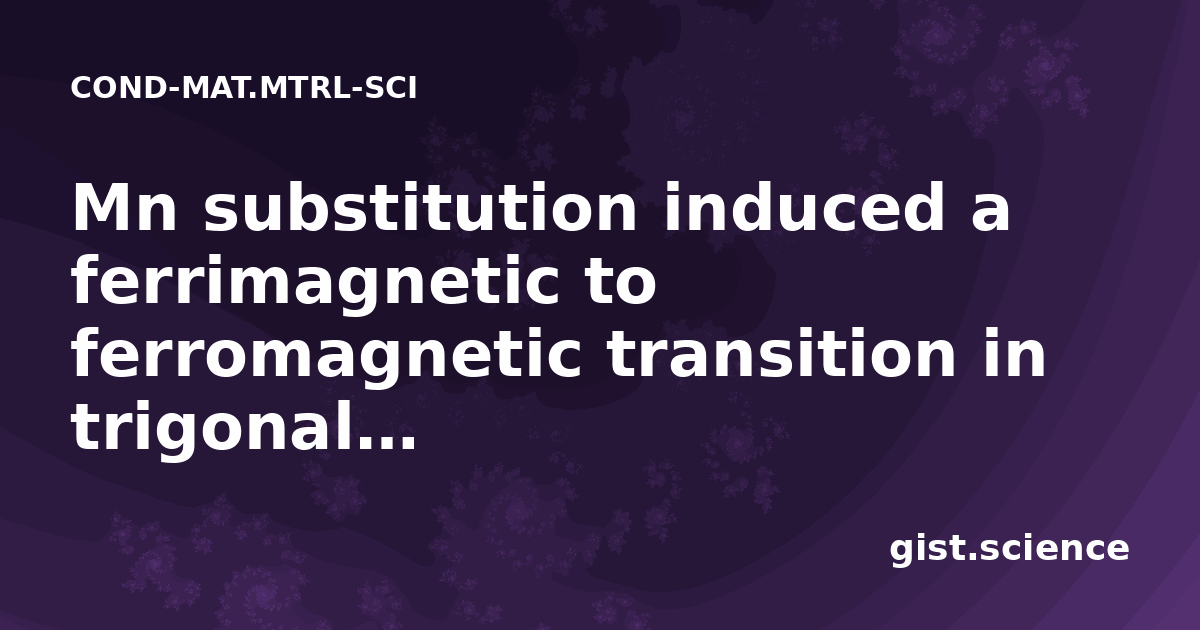 COND-MAT.MTRL-SCI

Mn substitution induced a ferrimagnetic to ferromagnetic transition in trigonal...

gist.science